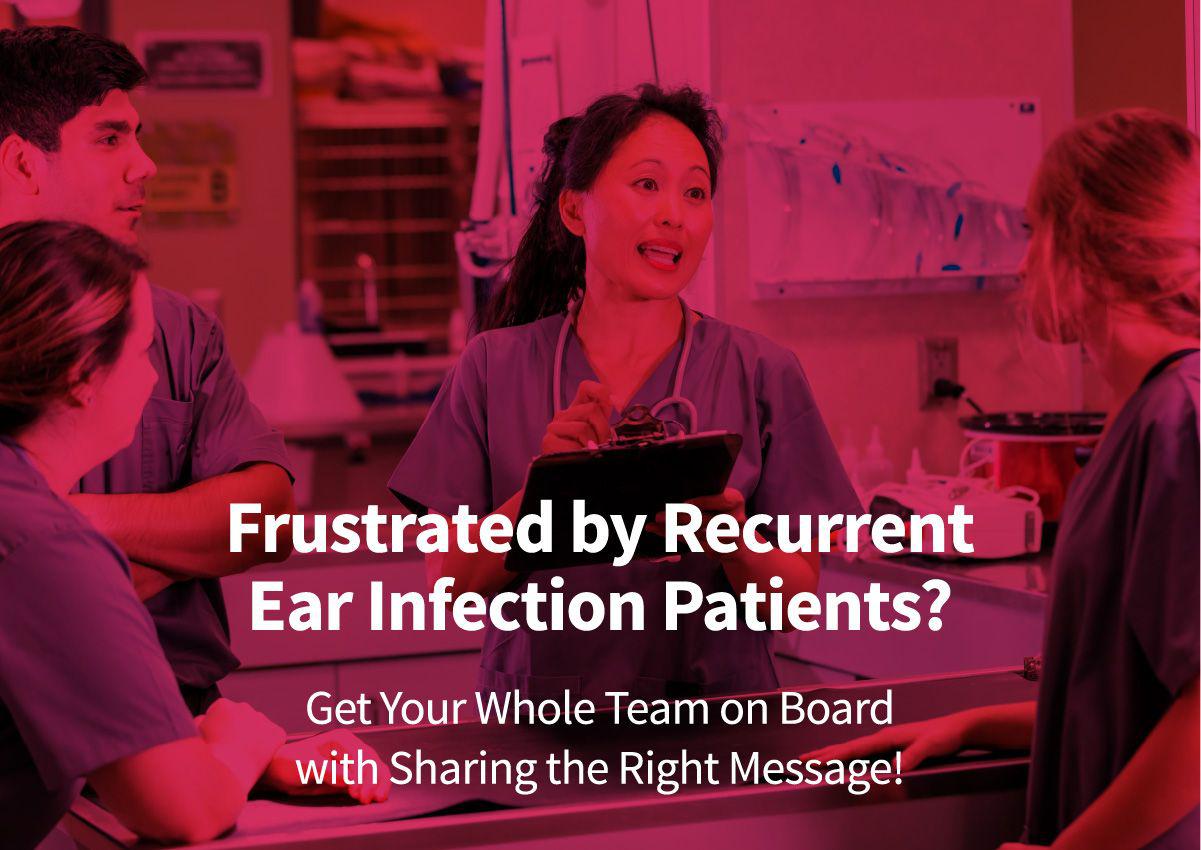 Frustrated by Recurrent Ear Infection Patients?

Get Your Whole Team on Board with Sharing the Right Message!